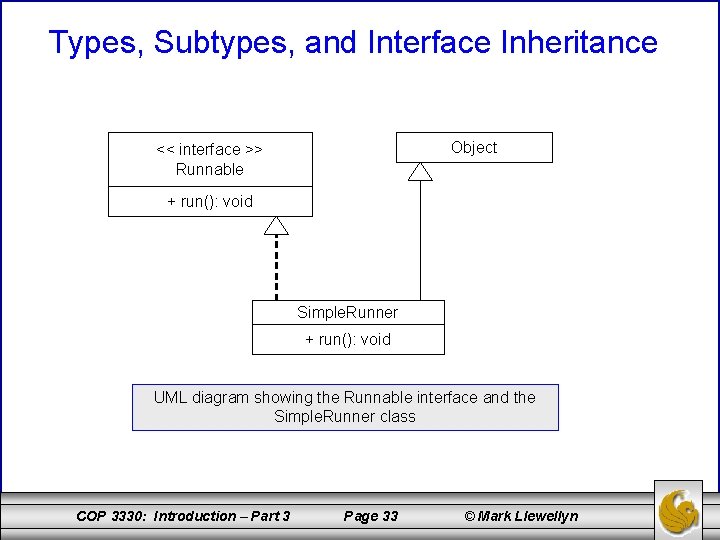 Types, Subtypes, and Interface Inheritance

<< interface >>
Runnable

+ run(): void

Object

SimpleRunner

+ run(): void

UML diagram showing the Runnable interface and the SimpleRunner class

COP 3330: Introduction – Part 3 Page 33 © Mark Llewellyn